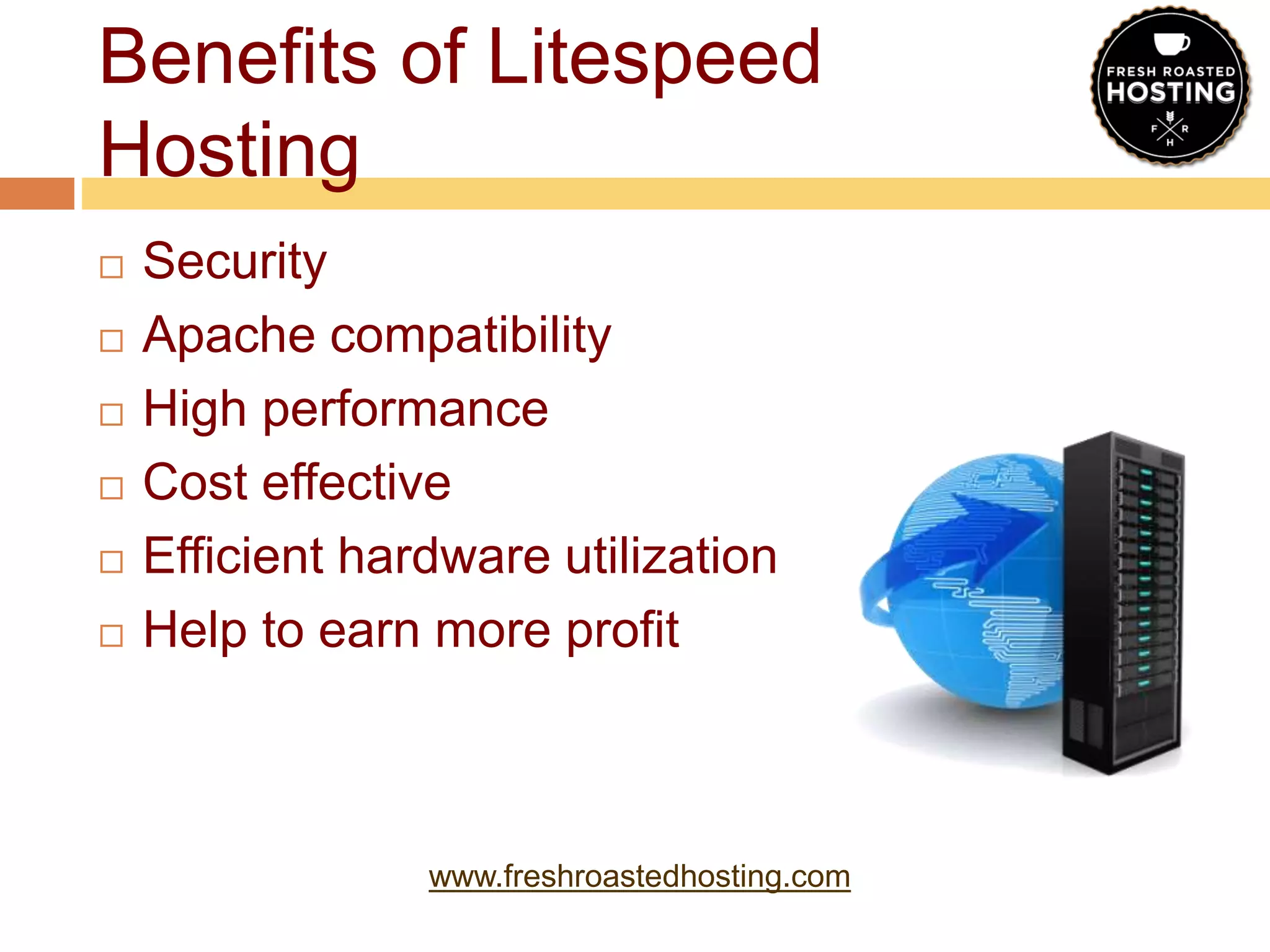 Benefits of Litespeed Hosting

FRESH ROASTED
HOSTING
F R
H

□ Security
□ Apache compatibility
□ High performance
□ Cost effective
□ Efficient hardware utilization
□ Help to earn more profit

www.freshroastedhosting.com